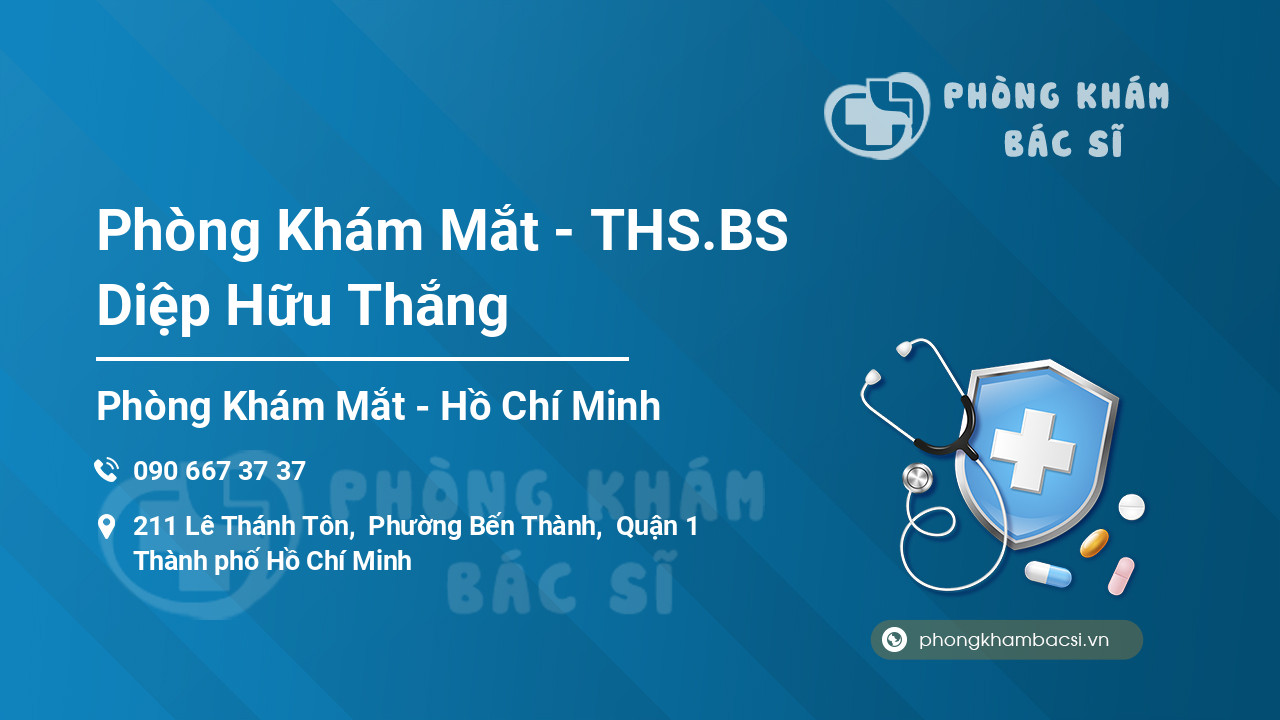 PHÒNG KHÁM BÁC SĨ

Phòng Khám Mắt - THS.BS Diệp Hữu Thắng

Phòng Khám Mắt - Hồ Chí Minh

090 667 37 37

211 Lê Thánh Tôn, Phường Bến Thành, Quận 1 Thành phố Hồ Chí Minh

PHÒNG KHÁM BÁC SĨ

phongkhambacsi.vn